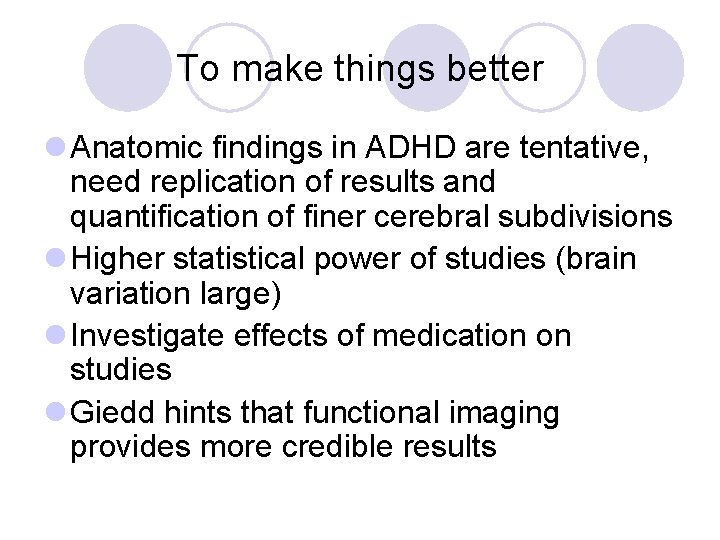 To make things better

- Anatomic findings in ADHD are tentative, need replication of results and quantification of finer cerebral subdivisions
- Higher statistical power of studies (brain variation large)
- Investigate effects of medication on studies
- Giedd hints that functional imaging provides more credible results